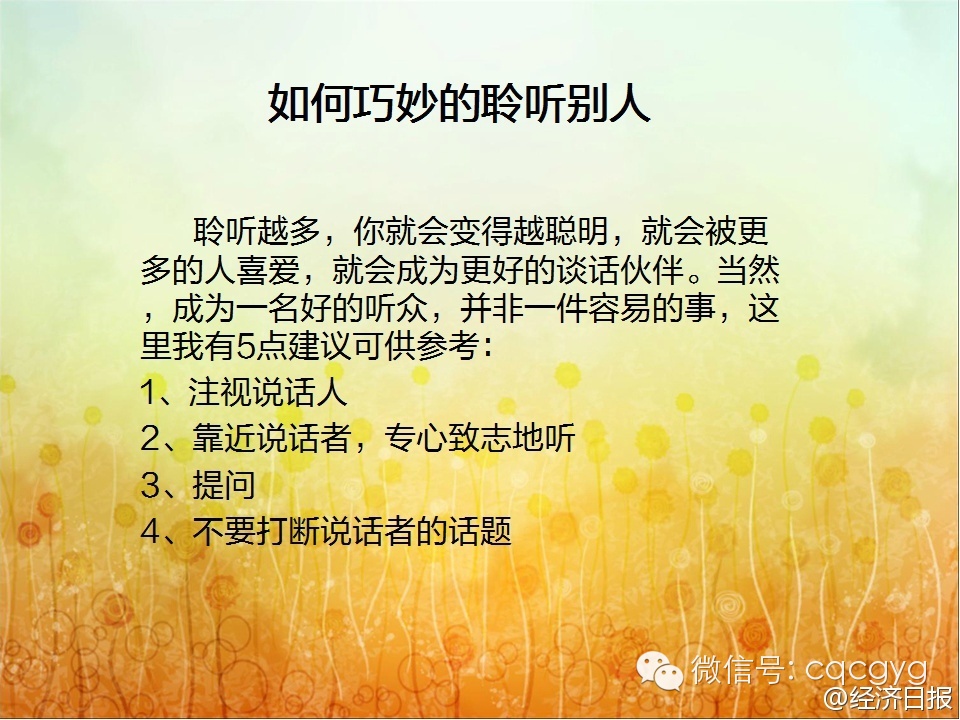 如何巧妙的聆听别人

聆听越多，你就会变得越聪明，就会被更多的人喜爱，就会成为更好的谈话伙伴。当然，成为一名好的听众，并非一件容易的事，这里我有5点建议可供参考：

1、注视说话人

2、靠近说话者，专心致志地听

3、提问

4、不要打断说话者的话题

微信号: cqcgyg
@经济日报